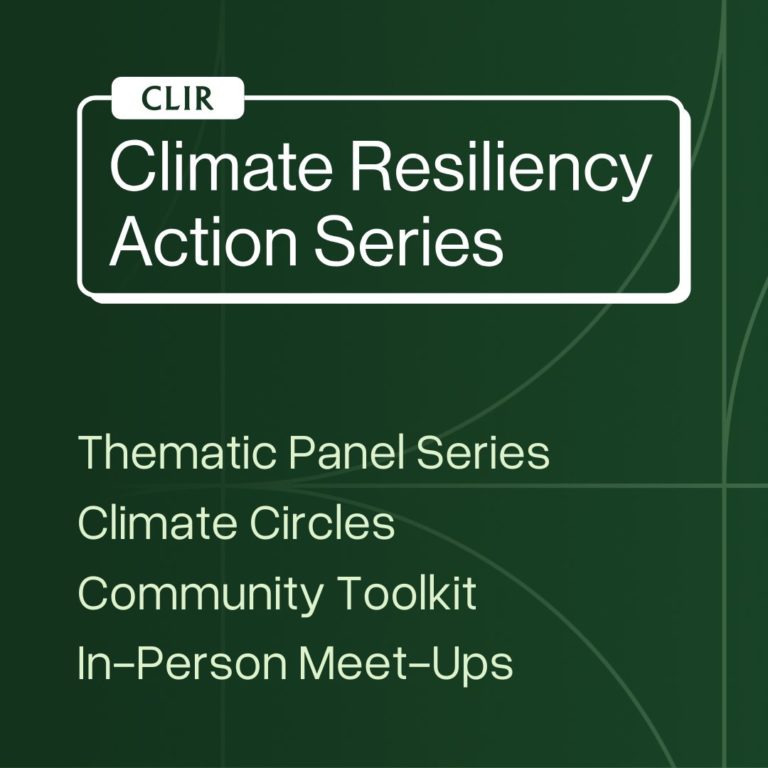 CLIR

Climate Resiliency Action Series

Thematic Panel Series
Climate Circles
Community Toolkit
In-Person Meet-Ups